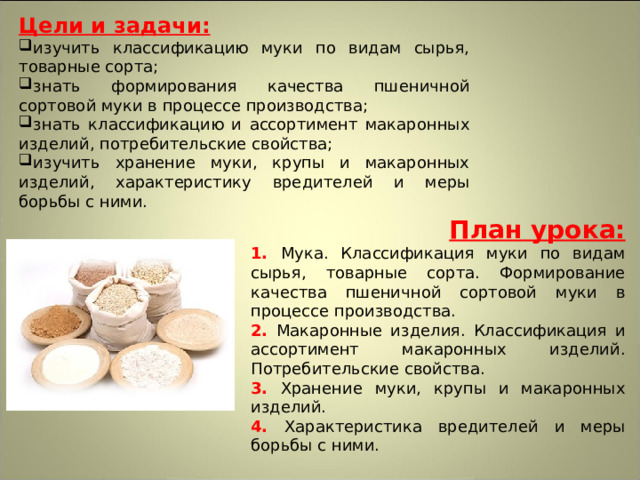 Цели и задачи:
❑изучить классификацию муки по видам сырья, товарные сорта;
❑знать формирования качества пшеничной сортовой муки в процессе производства;
❑знать классификацию и ассортимент макаронных изделий, потребительские свойства;
❑изучить хранение муки, крупы и макаронных изделий, характеристику вредителей и меры борьбы с ними.

План урока:
1. Мука. Классификация муки по видам сырья, товарные сорта. Формирование качества пшеничной сортовой муки в процессе производства.
2. Макаронные изделия. Классификация и ассортимент макаронных изделий. Потребительские свойства.
3. Хранение муки, крупы и макаронных изделий.
4. Характеристика вредителей и меры борьбы с ними.